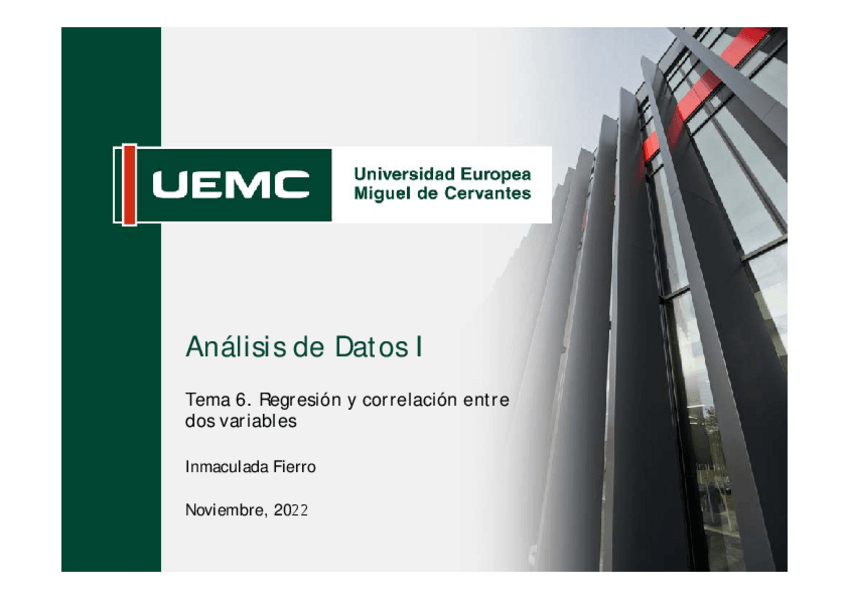 UEMC

Universidad Europea
Miguel de Cervantes

Análisis de Datos I

Tema 6. Regresión y correlación entre dos variables

Inmaculada Fierro

Noviembre, 2022